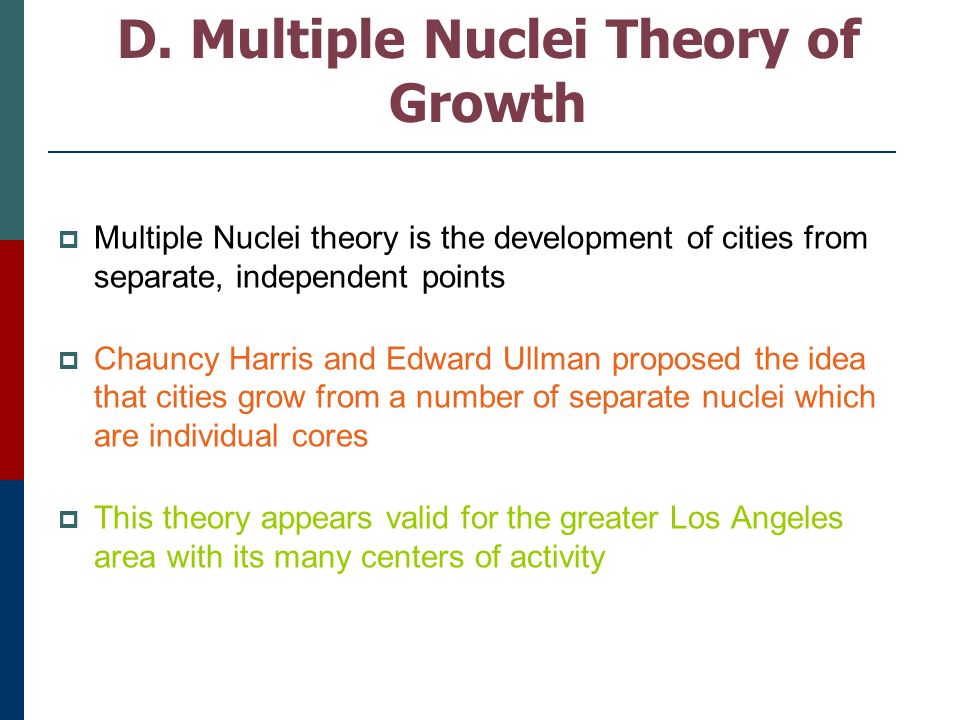 D. Multiple Nuclei Theory of Growth

Multiple Nuclei theory is the development of cities from separate, independent points

Chauncy Harris and Edward Ullman proposed the idea that cities grow from a number of separate nuclei which are individual cores

This theory appears valid for the greater Los Angeles area with its many centers of activity